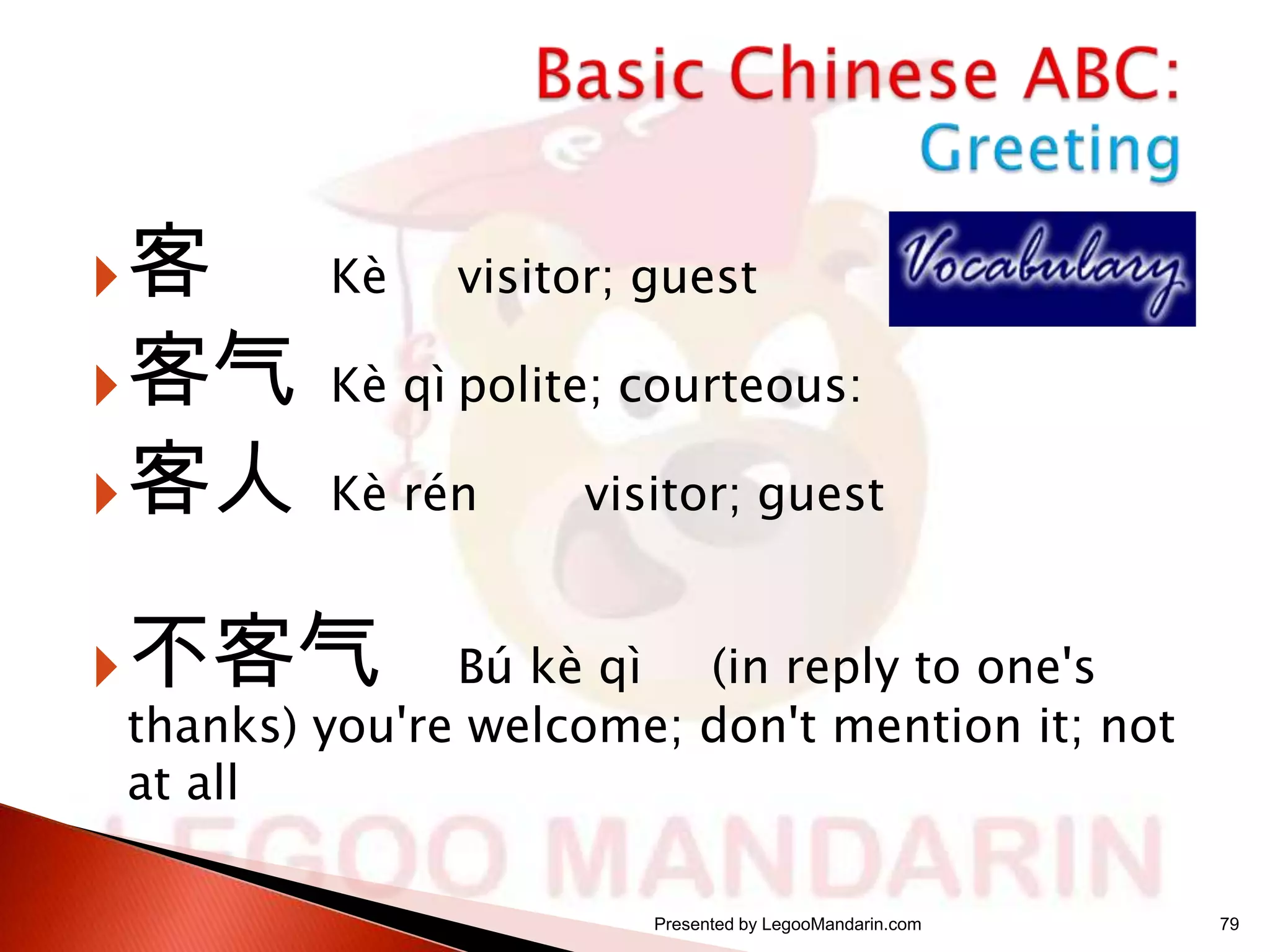 Basic Chinese ABC:
Greeting

Vocabulary

客 Kè visitor; guest

客气 Kè qì polite; courteous:

客人 Kè rén visitor; guest

不客气 Bú kè qì (in reply to one's thanks) you're welcome; don't mention it; not at all

LEGOO MANDARIN

Presented by LegooMandarin.com

79